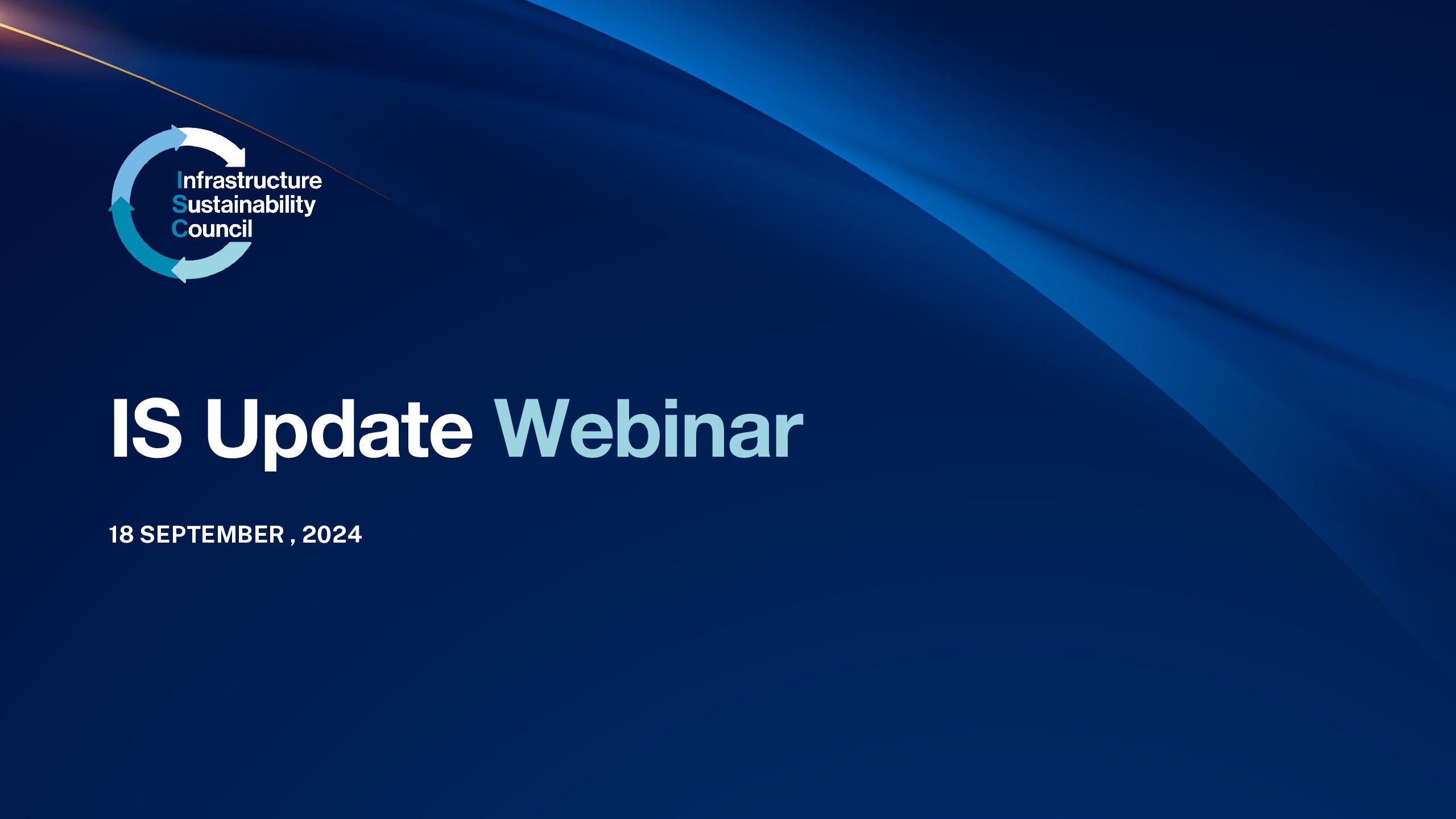 Infrastructure
Sustainability
Council

IS Update Webinar

18 SEPTEMBER , 2024